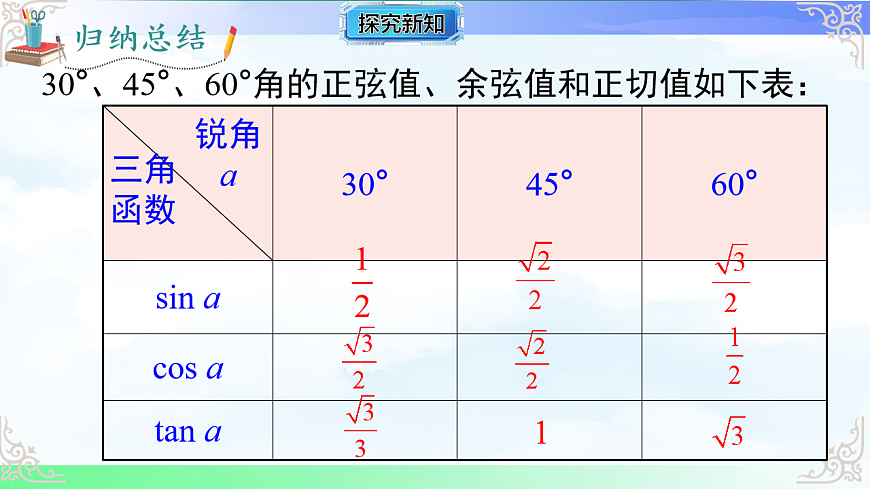 归纳总结

探究新知

30°、45°、60°角的正弦值、余弦值和正切值如下表：

| 锐角 $a$ / 三角函数 | 30° | 45° | 60° |
|---|---|---|---|
| $\sin a$ | $\frac{1}{2}$ | $\frac{\sqrt{2}}{2}$ | $\frac{\sqrt{3}}{2}$ |
| $\cos a$ | $\frac{\sqrt{3}}{2}$ | $\frac{\sqrt{2}}{2}$ | $\frac{1}{2}$ |
| $\tan a$ | $\frac{\sqrt{3}}{3}$ | $1$ | $\sqrt{3}$ |